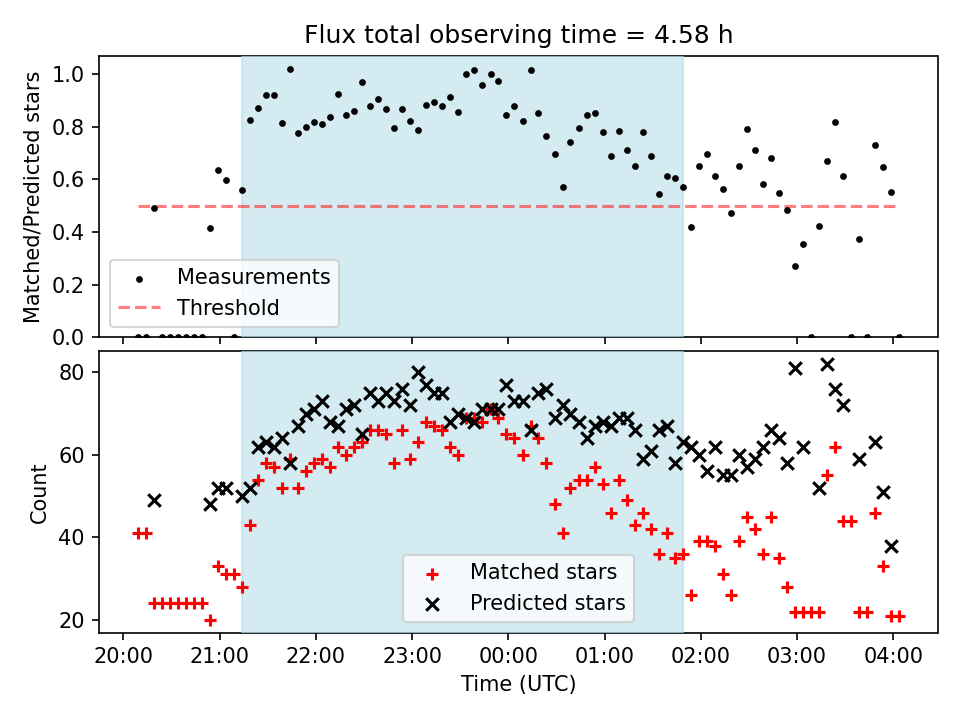 Flux total observing time = 4.58 h

Matched/Predicted stars

1.0
0.8
0.6
0.4
0.2
0.0

Measurements
Threshold

Count

80
60
40
20

Matched stars
Predicted stars

20:00 21:00 22:00 23:00 00:00 01:00 02:00 03:00 04:00

Time (UTC)